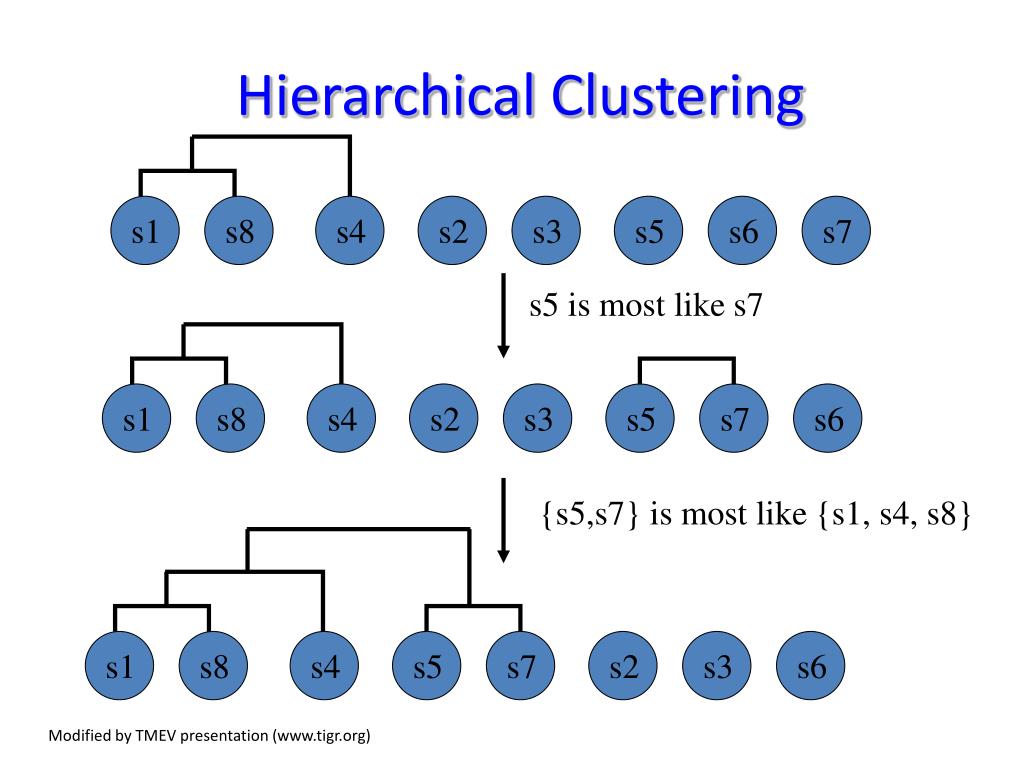 Hierarchical Clustering

s1 s8 s4 s2 s3 s5 s6 s7

s5 is most like s7

s1 s8 s4 s2 s3 s5 s7 s6

{s5,s7} is most like {s1, s4, s8}

s1 s8 s4 s5 s7 s2 s3 s6

Modified by TMEV presentation (www.tigr.org)